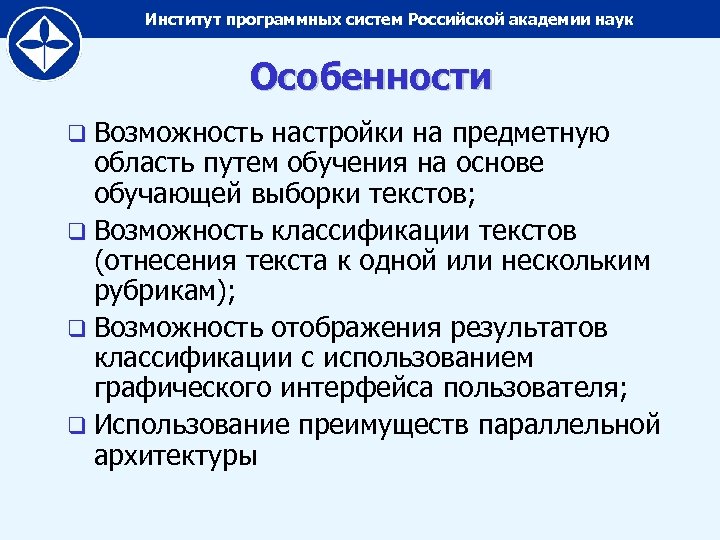 Институт программных систем Российской академии наук

Особенности

❑ Возможность настройки на предметную область путем обучения на основе обучающей выборки текстов;

❑ Возможность классификации текстов (отнесения текста к одной или нескольким рубрикам);

❑ Возможность отображения результатов классификации с использованием графического интерфейса пользователя;

❑ Использование преимуществ параллельной архитектуры